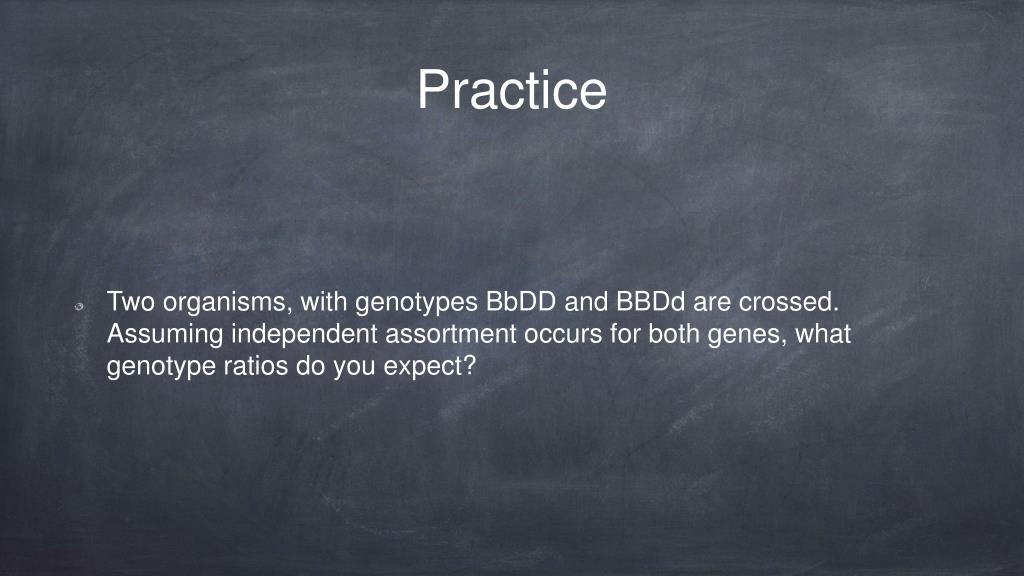 Practice

Two organisms, with genotypes BbDD and BBDd are crossed. Assuming independent assortment occurs for both genes, what genotype ratios do you expect?